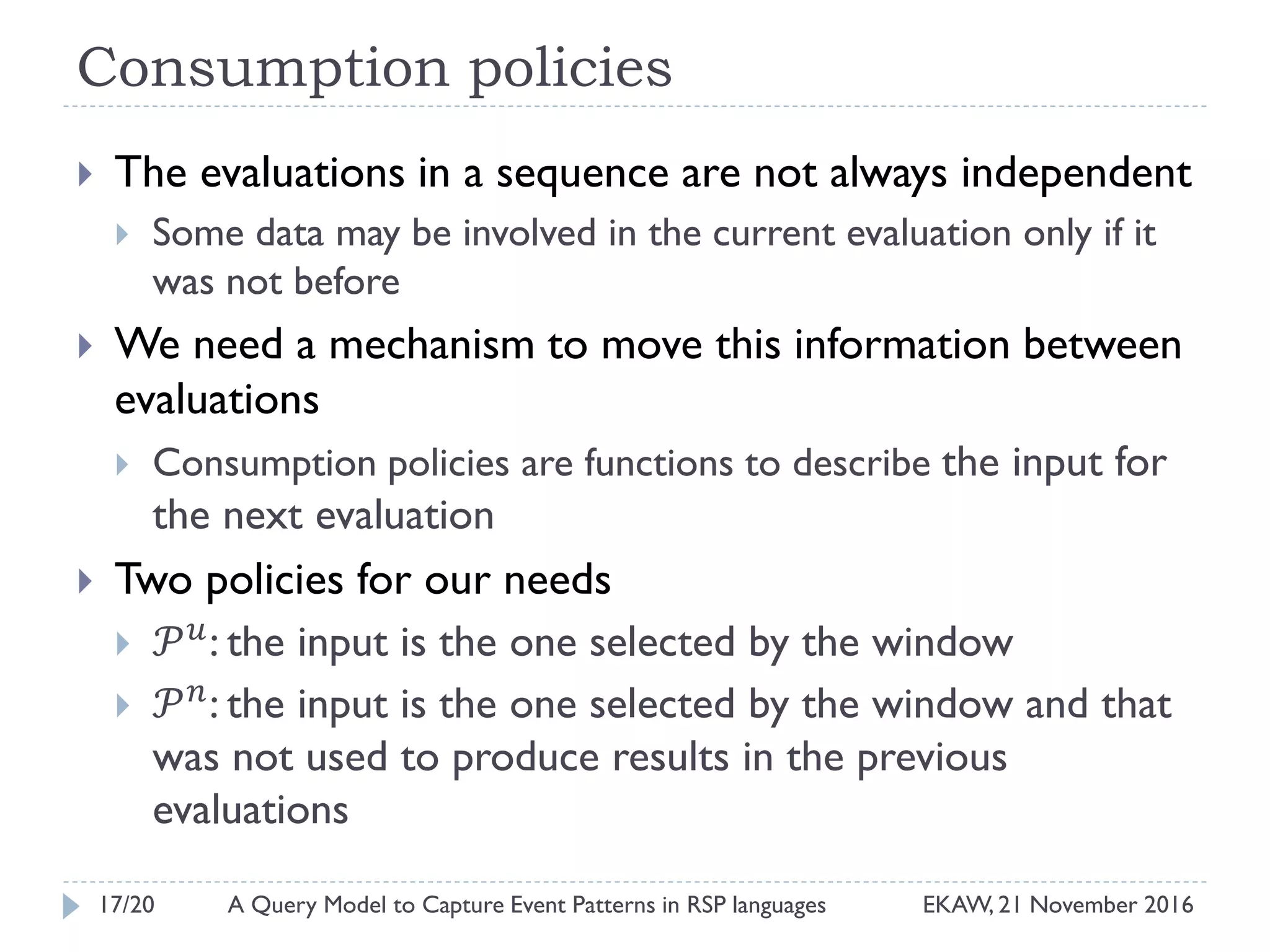 Consumption policies

The evaluations in a sequence are not always independent

Some data may be involved in the current evaluation only if it was not before

We need a mechanism to move this information between evaluations

Consumption policies are functions to describe the input for the next evaluation

Two policies for our needs

$\mathcal{P}^u$: the input is the one selected by the window

$\mathcal{P}^n$: the input is the one selected by the window and that was not used to produce results in the previous evaluations

17/20 A Query Model to Capture Event Patterns in RSP languages EKAW, 21 November 2016